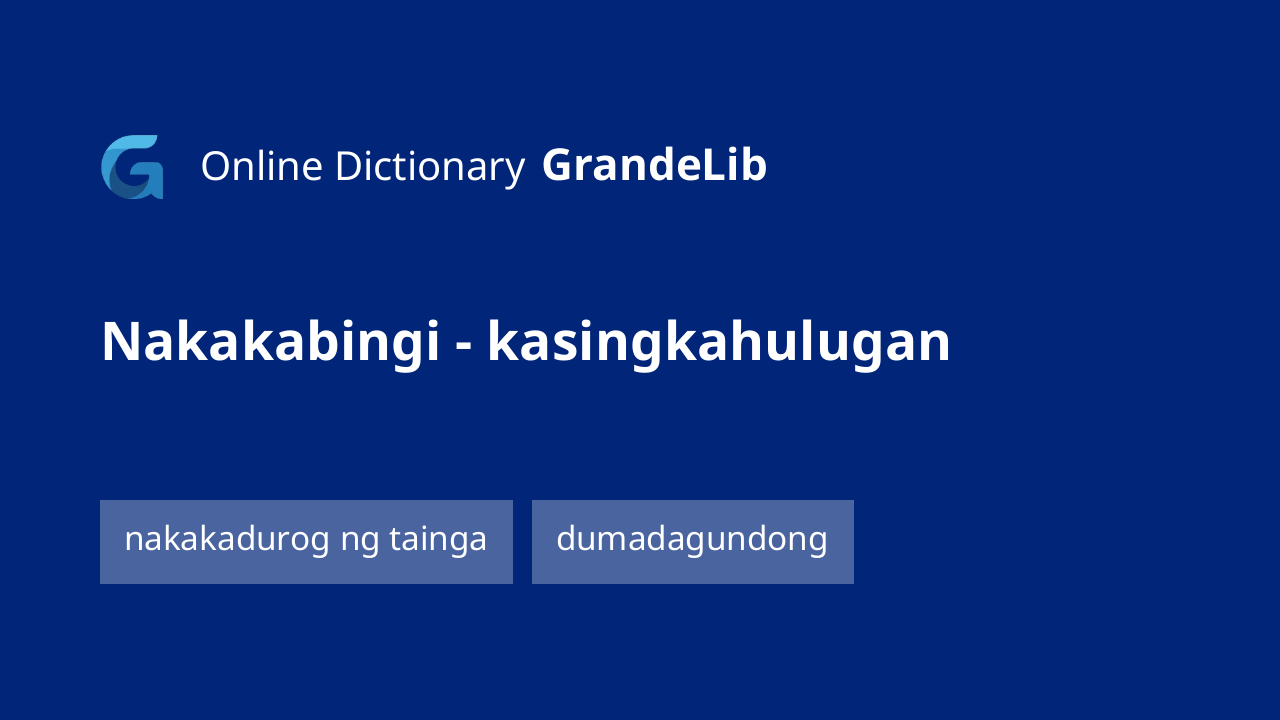 Online Dictionary GrandeLib

Nakakabingi - kasingkahulugan

nakakadurog ng tainga

dumadagundong